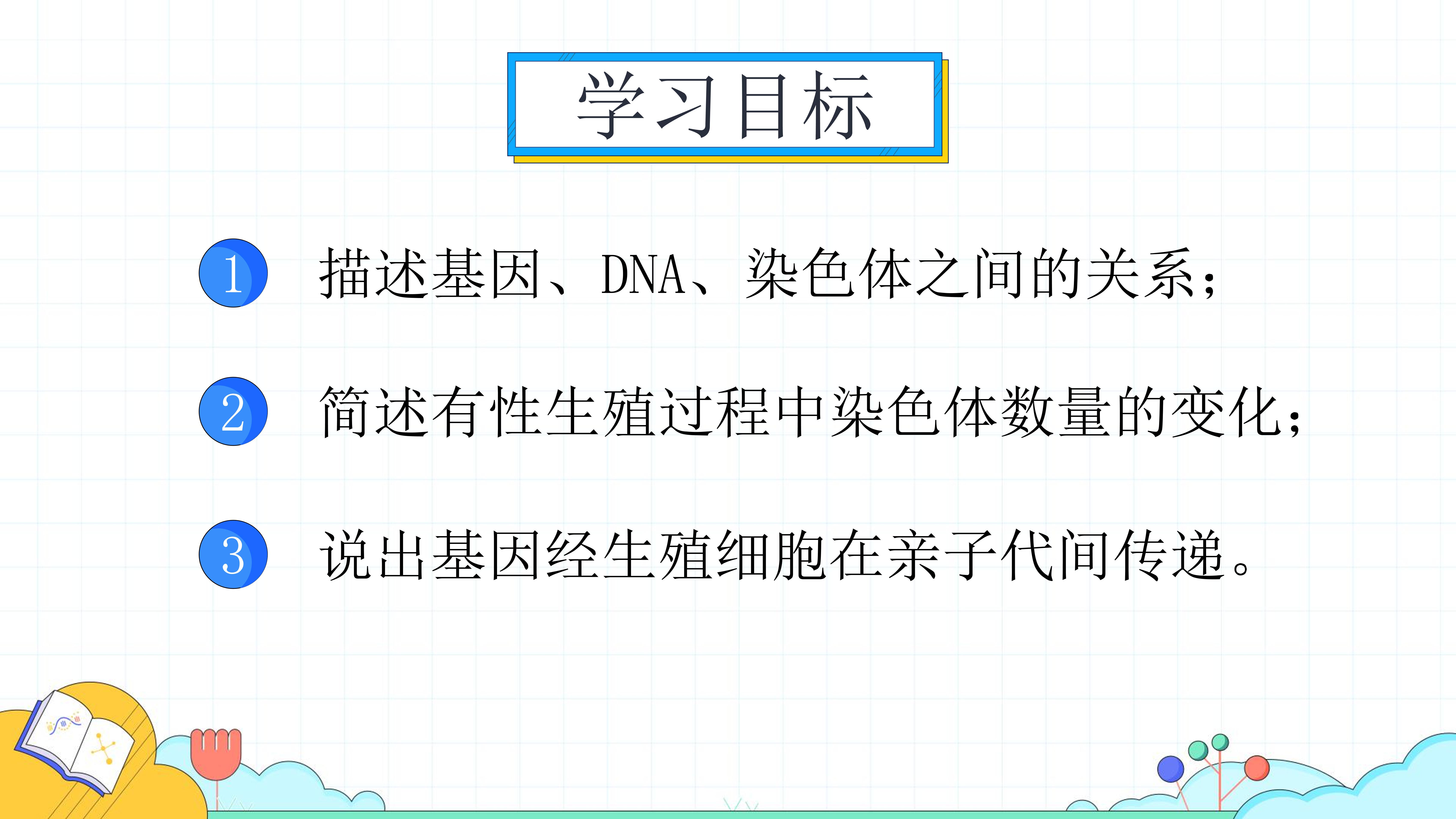 学习目标

1 描述基因、DNA、染色体之间的关系；

2 简述有性生殖过程中染色体数量的变化；

3 说出基因经生殖细胞在亲子代间传递。